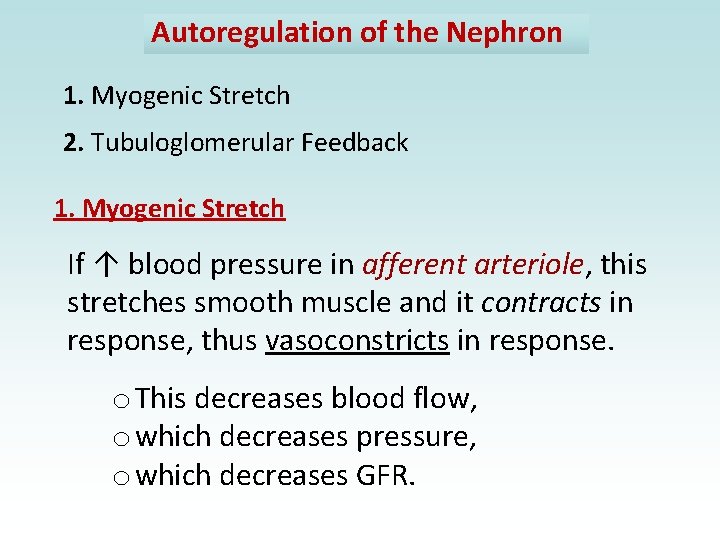 Autoregulation of the Nephron

1. Myogenic Stretch

2. Tubuloglomerular Feedback

1. Myogenic Stretch

If ↑ blood pressure in afferent arteriole, this stretches smooth muscle and it contracts in response, thus vasoconstricts in response.

o This decreases blood flow,
o which decreases pressure,
o which decreases GFR.